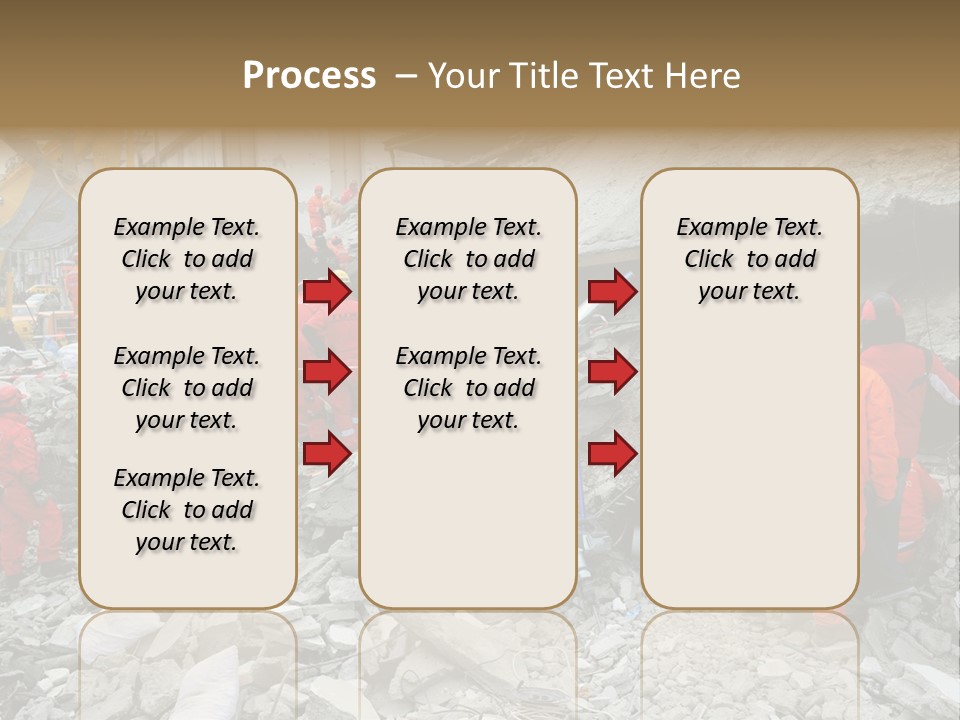 Process – Your Title Text Here

Example Text. Click to add your text.

Example Text. Click to add your text.

Example Text. Click to add your text.

Example Text. Click to add your text.

Example Text. Click to add your text.

Example Text. Click to add your text.